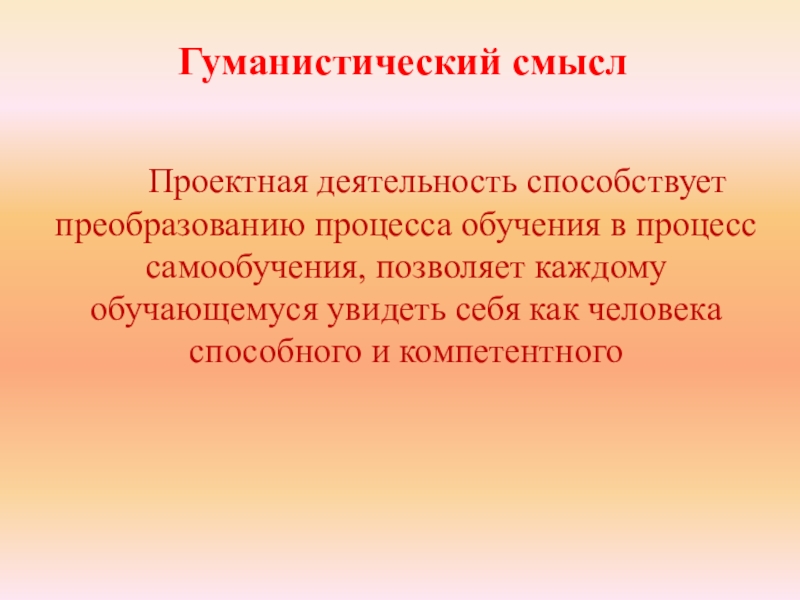 Гуманистический смысл

Проектная деятельность способствует преобразованию процесса обучения в процесс самообучения, позволяет каждому обучающемуся увидеть себя как человека способного и компетентного